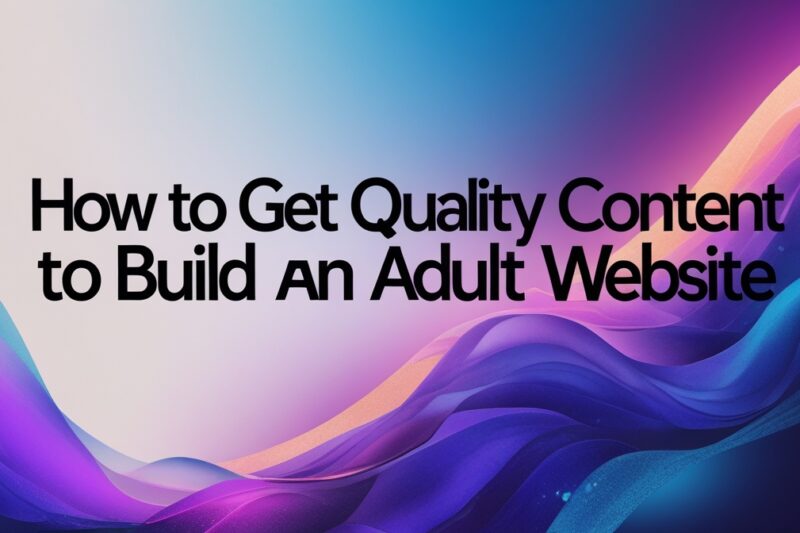 How to Get Quality Content to Build An Adult Website